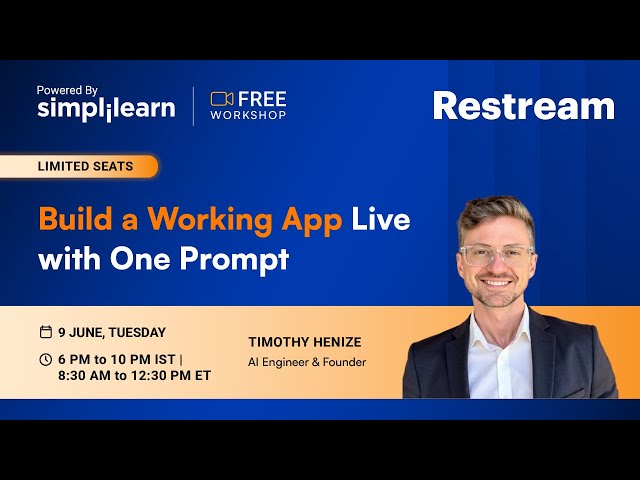 Powered By
simplilearn

FREE WORKSHOP

Restream

LIMITED SEATS

Build a Working App Live with One Prompt

9 JUNE, TUESDAY

6 PM to 10 PM IST | 8:30 AM to 12:30 PM ET

TIMOTHY HENIZE
AI Engineer & Founder